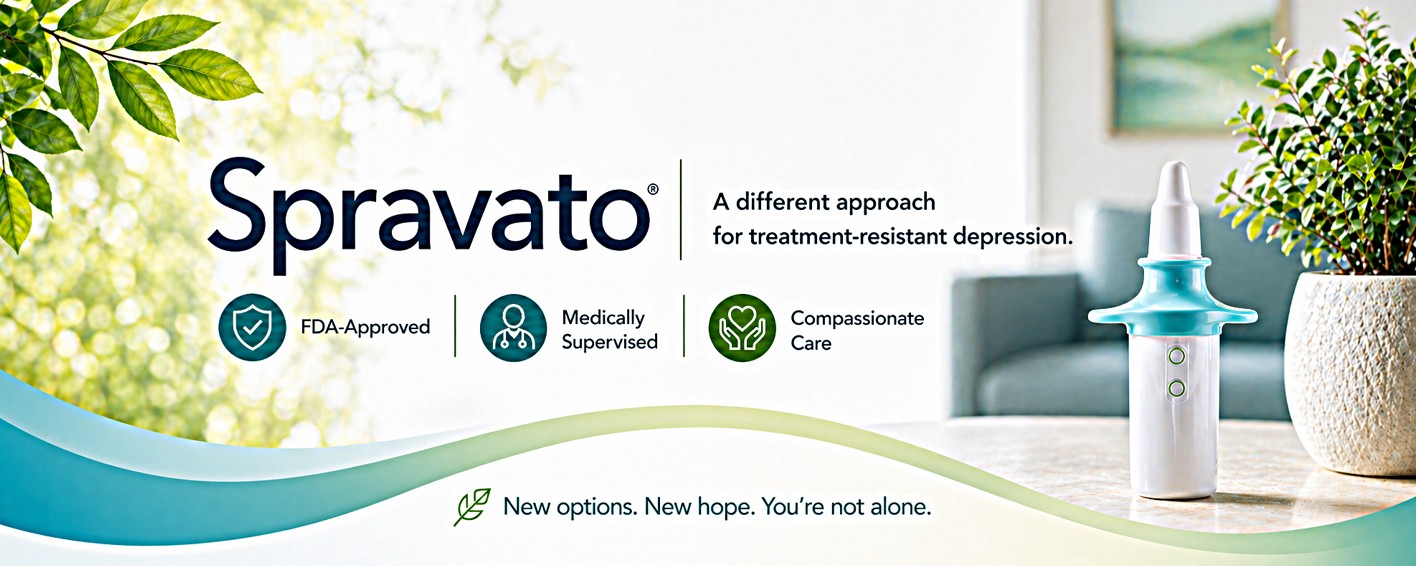 Spravato®

A different approach for treatment-resistant depression.

FDA-Approved

Medically Supervised

Compassionate Care

New options. New hope. You're not alone.